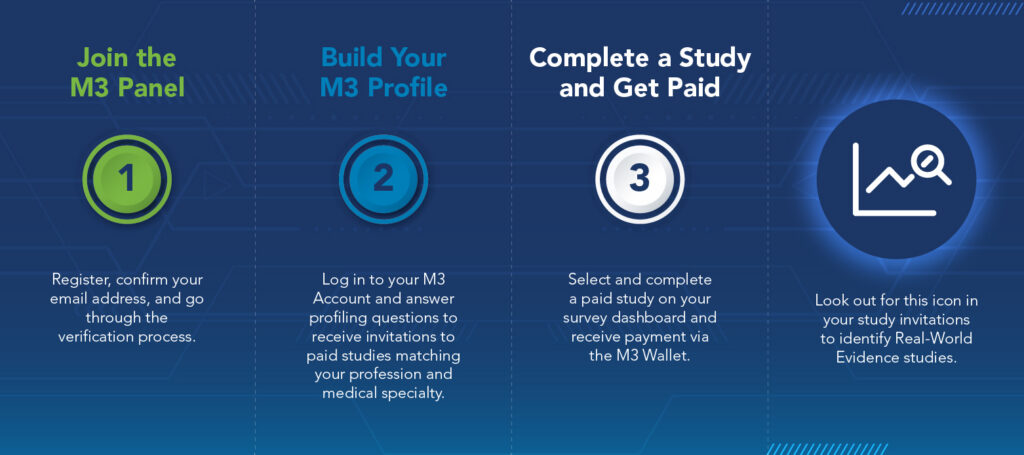 Join the M3 Panel

1

Register, confirm your email address, and go through the verification process.

Build Your M3 Profile

2

Log in to your M3 Account and answer profiling questions to receive invitations to paid studies matching your profession and medical specialty.

Complete a Study and Get Paid

3

Select and complete a paid study on your survey dashboard and receive payment via the M3 Wallet.

Look out for this icon in your study invitations to identify Real-World Evidence studies.